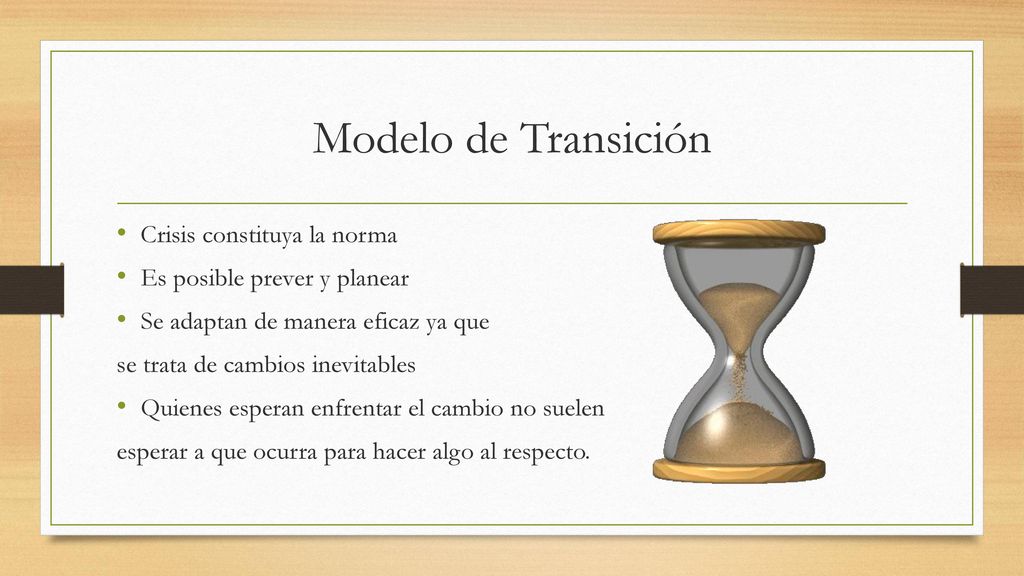 Modelo de Transición

• Crisis constituya la norma
• Es posible prever y planear
• Se adaptan de manera eficaz ya que se trata de cambios inevitables
• Quienes esperan enfrentar el cambio no suelen esperar a que ocurra para hacer algo al respecto.